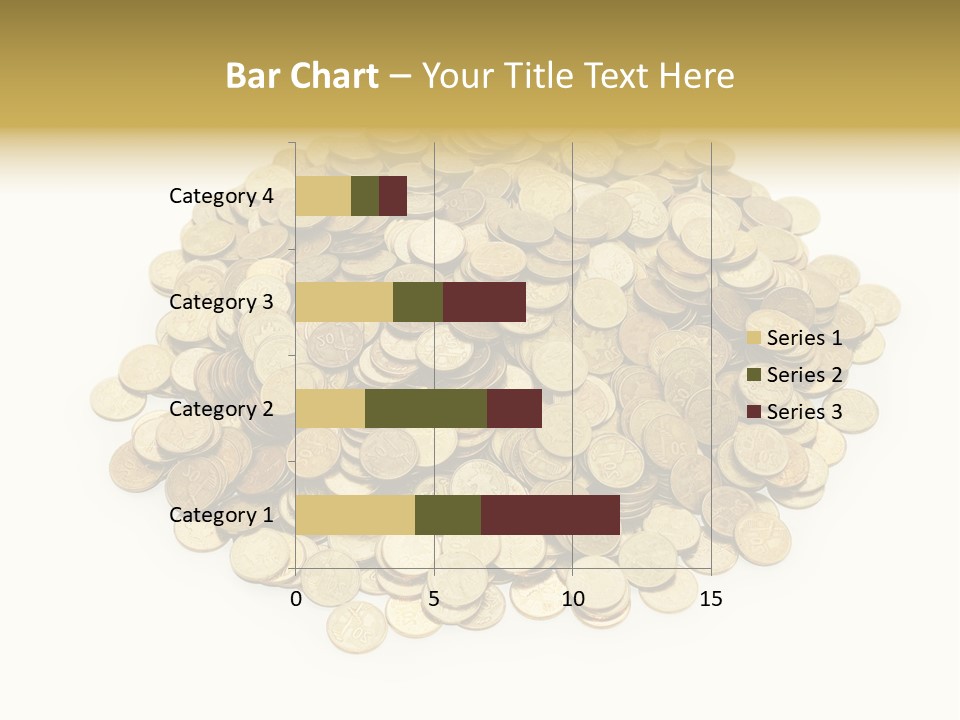 Bar Chart – Your Title Text Here

Category 4
Category 3
Category 2
Category 1

0 5 10 15

Series 1
Series 2
Series 3